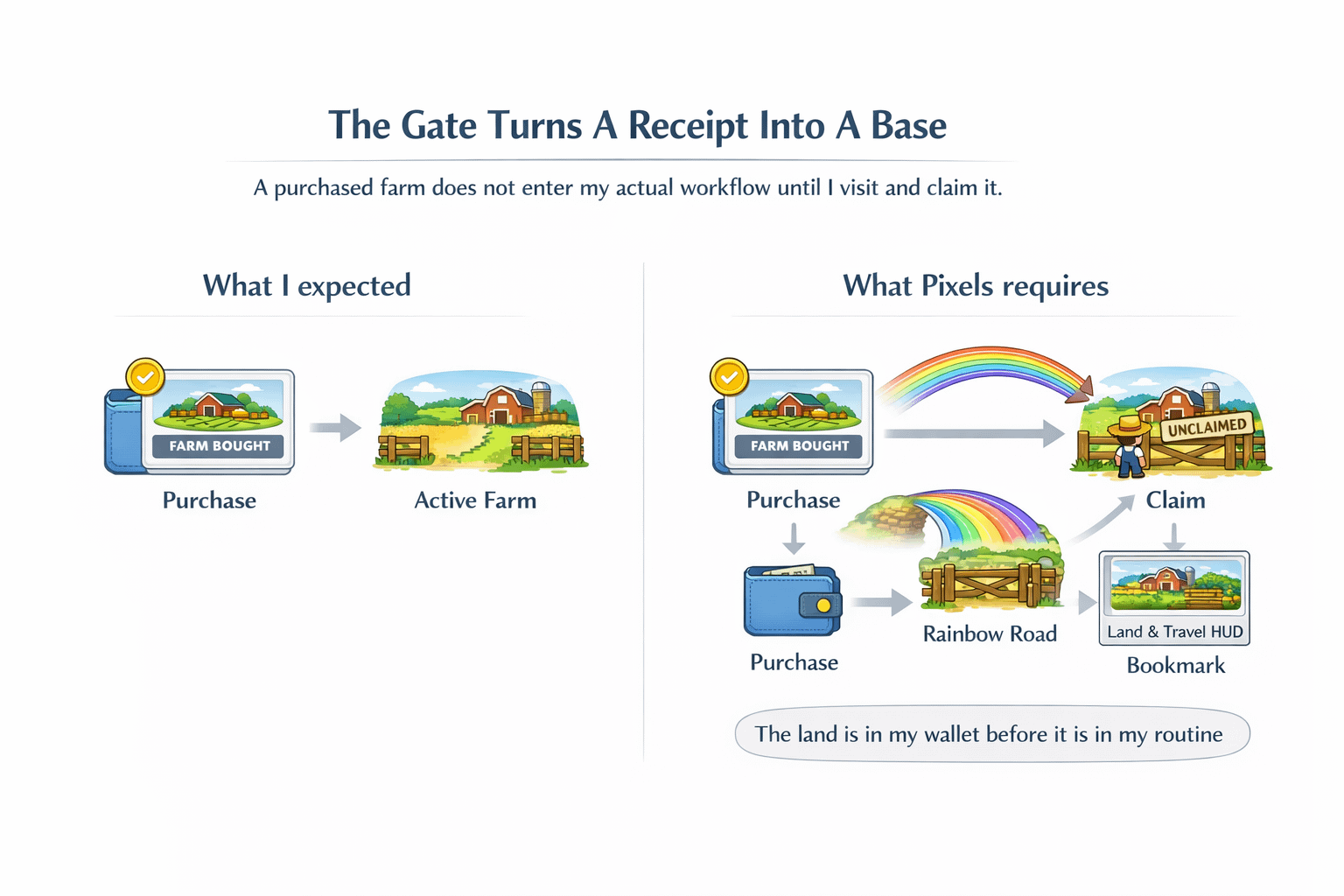 The Gate Turns A Receipt Into A Base

A purchased farm does not enter my actual workflow until I visit and claim it.

What I expected

FARM BOUGHT

Purchase

Active Farm

What Pixels requires

FARM BOUGHT

Purchase

UNCLAIMED

Claim

Purchase

Rainbow Road

Land & Travel HUD

Bookmark

The land is in my wallet before it is in my routine